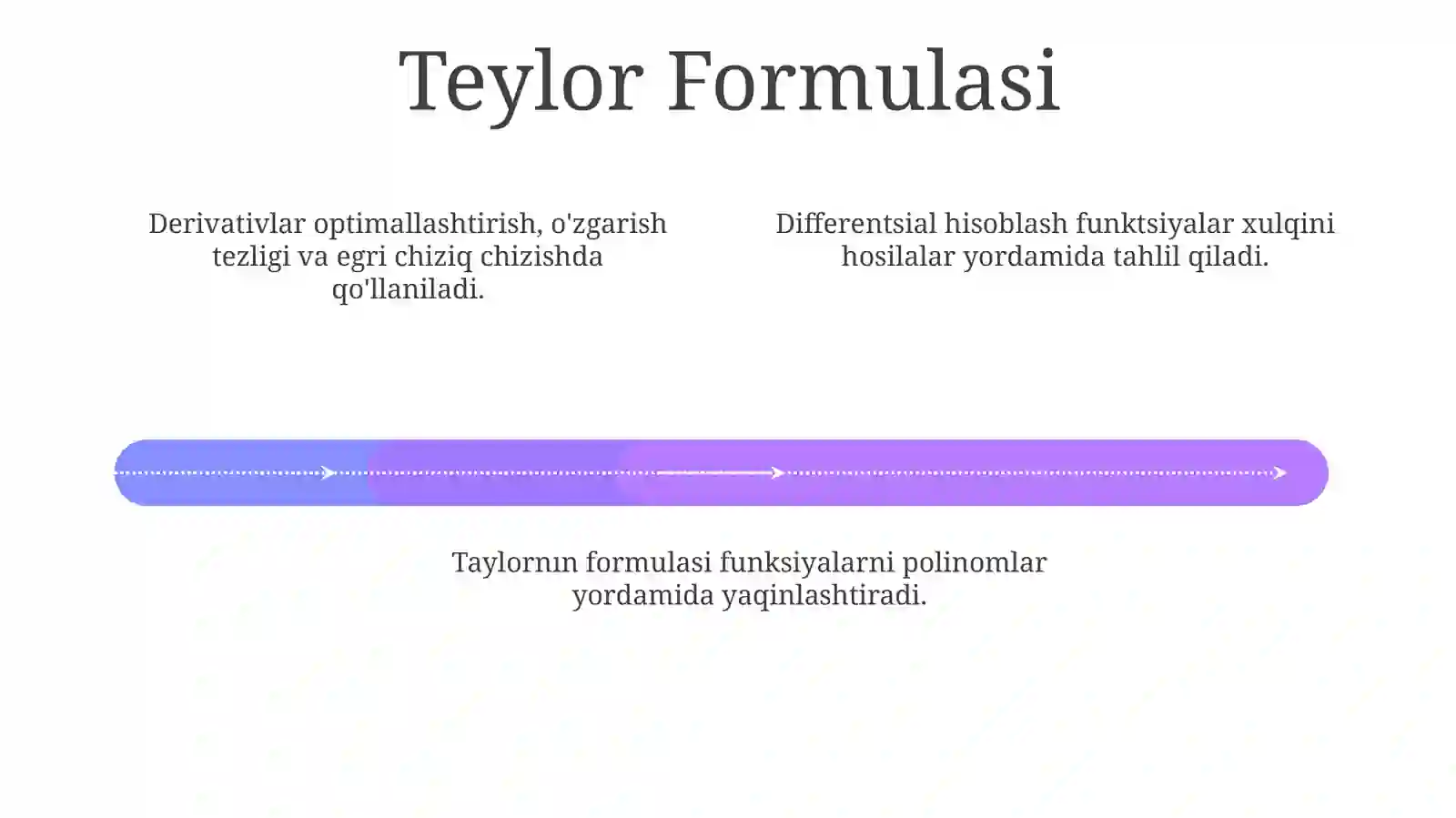 Teylor Formulasi

Derivativlar optimallashtirish, o'zgarish tezligi va egri chiziq chizishda qo'llaniladi.

Differentsial hisoblash funktsiyalar xulqini hosilalar yordamida tahlil qiladi.

Taylornın formulasi funksiyalarni polinomlar yordamida yaqinlashtiradi.